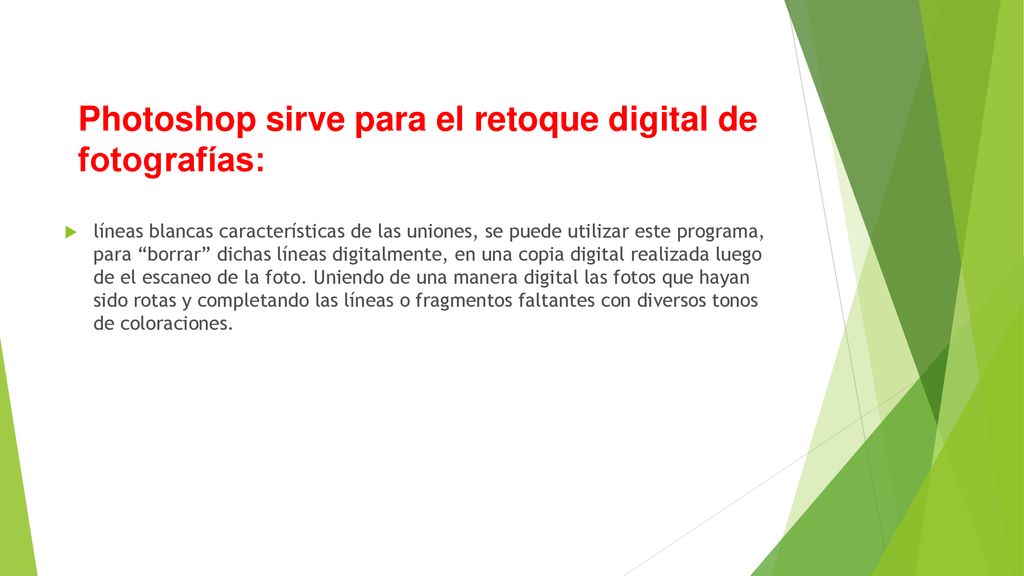 Photoshop sirve para el retoque digital de fotografías:

líneas blancas características de las uniones, se puede utilizar este programa, para “borrar” dichas líneas digitalmente, en una copia digital realizada luego de el escaneo de la foto. Uniendo de una manera digital las fotos que hayan sido rotas y completando las líneas o fragmentos faltantes con diversos tonos de coloraciones.